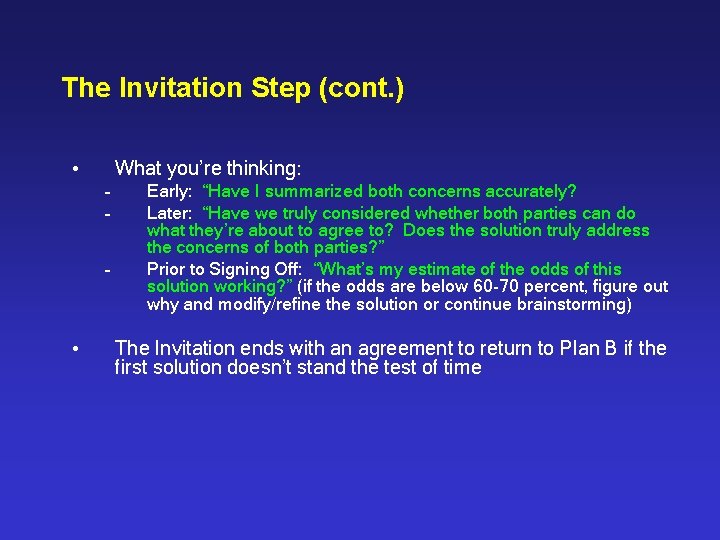 The Invitation Step (cont.)

• What you're thinking:
- Early: "Have I summarized both concerns accurately?
- Later: "Have we truly considered whether both parties can do what they're about to agree to? Does the solution truly address the concerns of both parties?"
- Prior to Signing Off: "What's my estimate of the odds of this solution working?" (if the odds are below 60-70 percent, figure out why and modify/refine the solution or continue brainstorming)

• The Invitation ends with an agreement to return to Plan B if the first solution doesn't stand the test of time